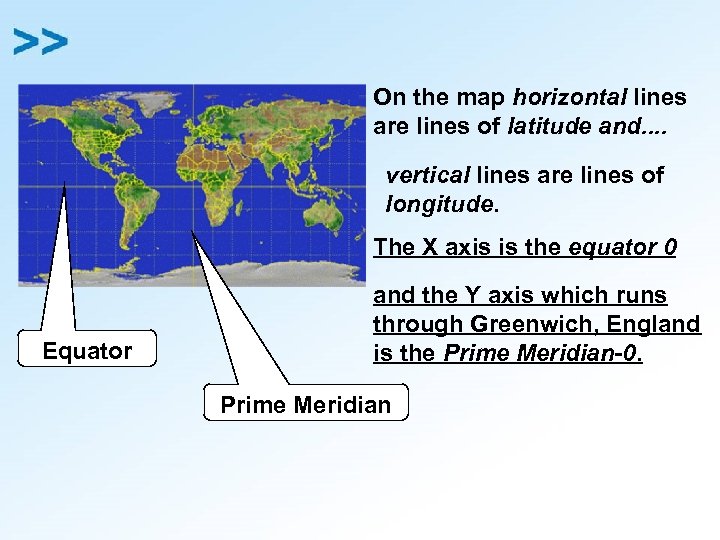 >>

On the map horizontal lines are lines of latitude and....

vertical lines are lines of longitude.

The X axis is the equator 0

and the Y axis which runs through Greenwich, England is the Prime Meridian-0.

Equator

Prime Meridian